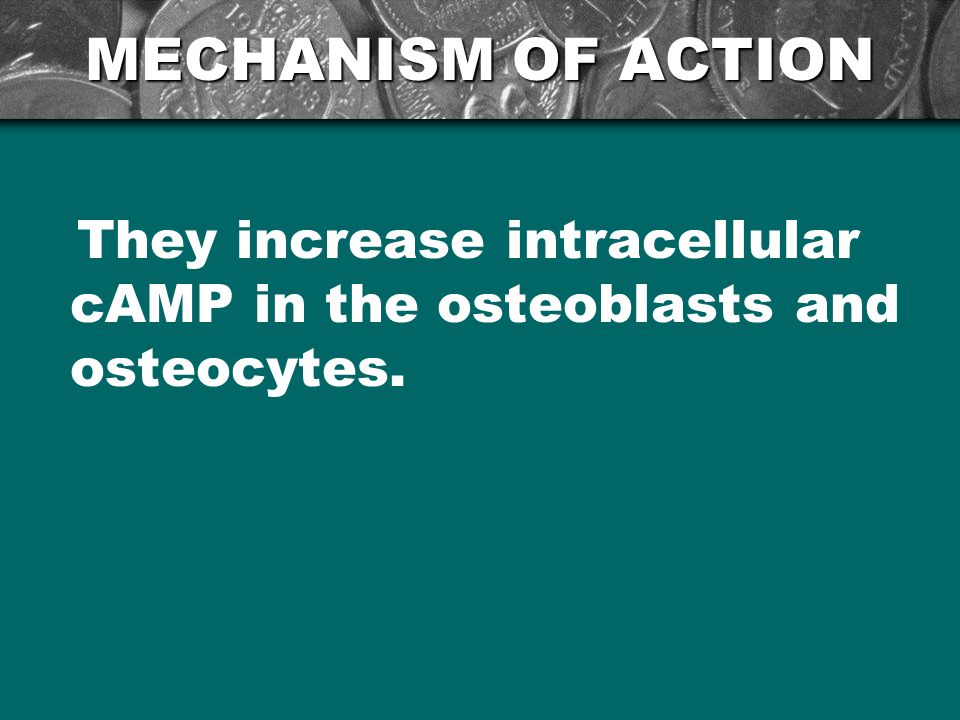 MECHANISM OF ACTION

They increase intracellular cAMP in the osteoblasts and osteocytes.